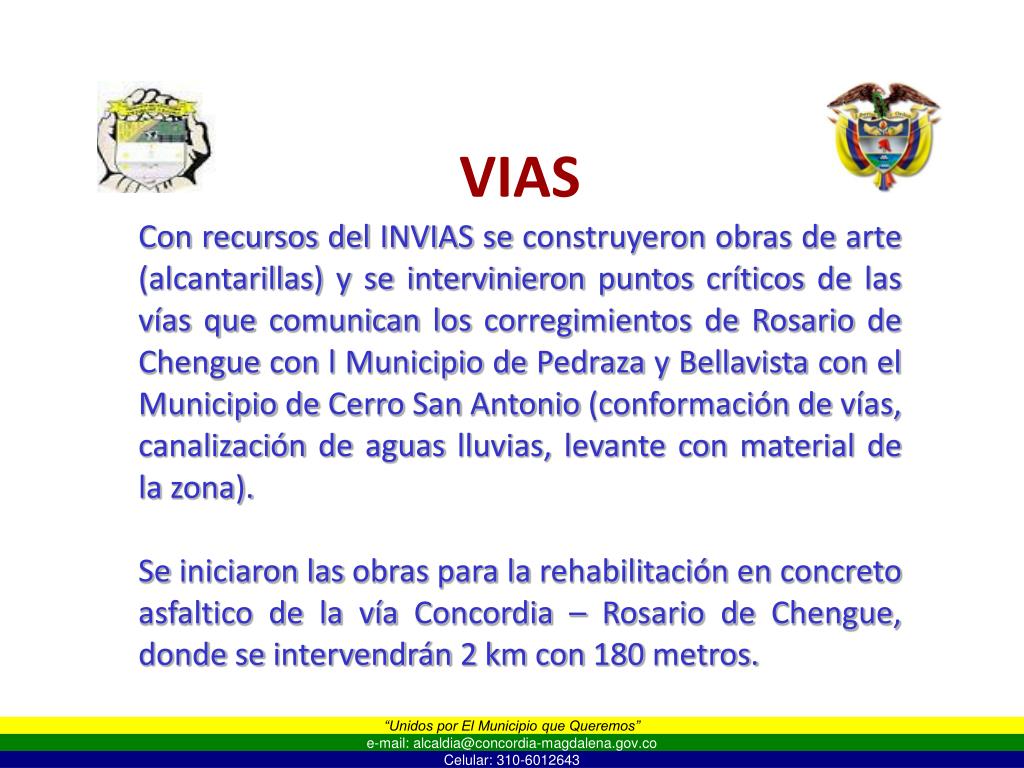 VIAS

Con recursos del INVIAS se construyeron obras de arte (alcantarillas) y se intervinieron puntos críticos de las vías que comunican los corregimientos de Rosario de Chengue con l Municipio de Pedraza y Bellavista con el Municipio de Cerro San Antonio (conformación de vías, canalización de aguas lluvias, levante con material de la zona).

Se iniciaron las obras para la rehabilitación en concreto asfaltico de la vía Concordia – Rosario de Chengue, donde se intervendrán 2 km con 180 metros.

"Unidos por El Municipio que Queremos"
e-mail: alcaldia@concordia-magdalena.gov.co
Celular: 310-6012643